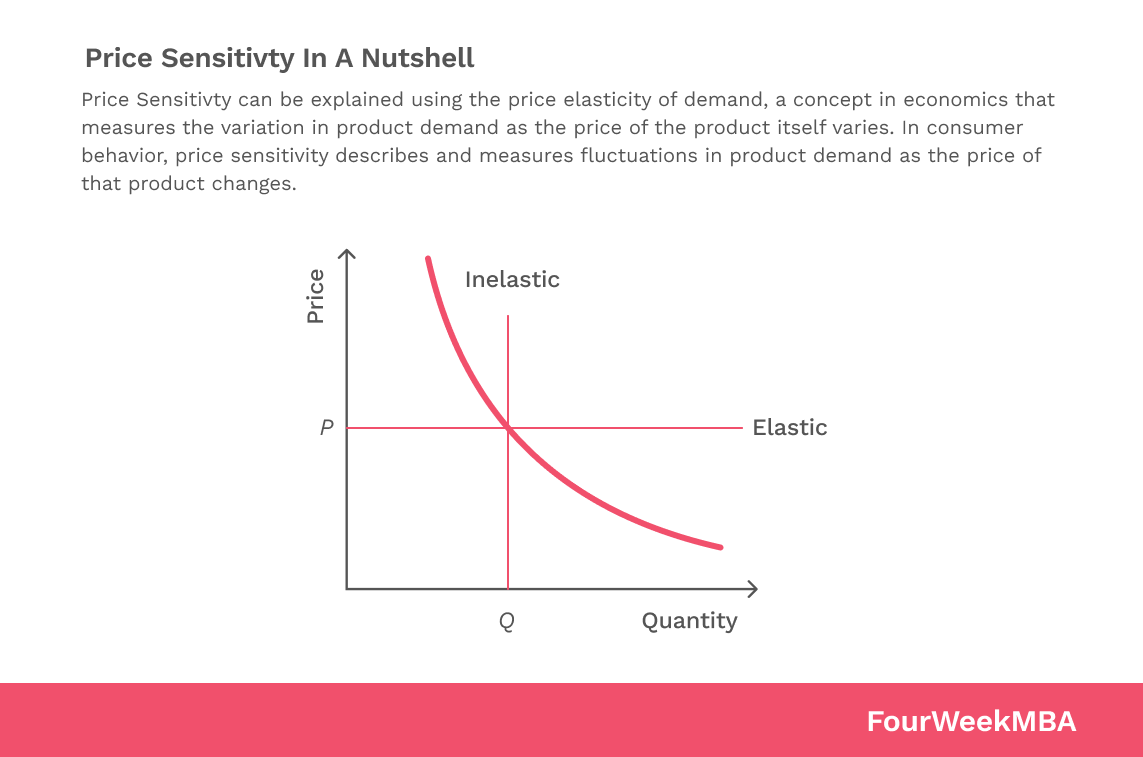 Price Sensitivty In A Nutshell

Price Sensitivty can be explained using the price elasticity of demand, a concept in economics that measures the variation in product demand as the price of the product itself varies. In consumer behavior, price sensitivity describes and measures fluctuations in product demand as the price of that product changes.

Price

Inelastic

P

Elastic

Q

Quantity

FourWeekMBA